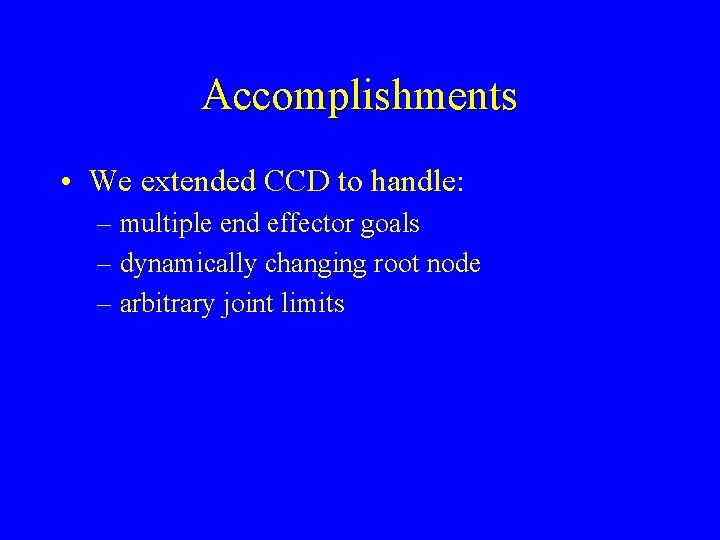 Accomplishments

• We extended CCD to handle:
– multiple end effector goals
– dynamically changing root node
– arbitrary joint limits